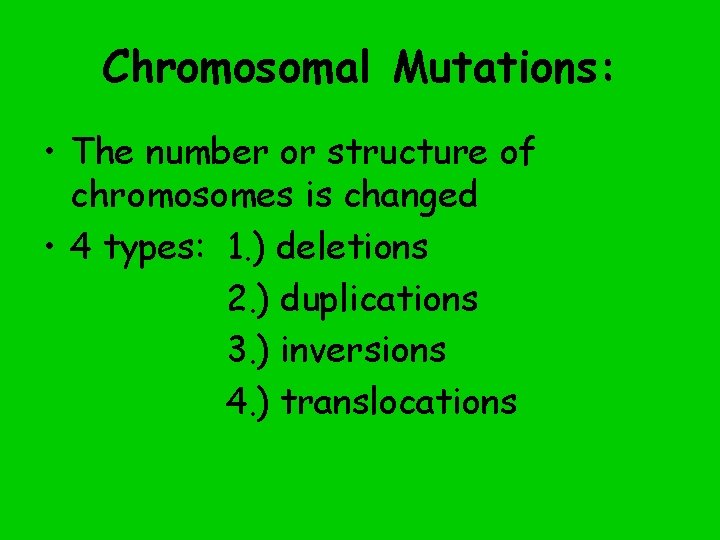 Chromosomal Mutations:

• The number or structure of chromosomes is changed

• 4 types: 1.) deletions
2.) duplications
3.) inversions
4.) translocations